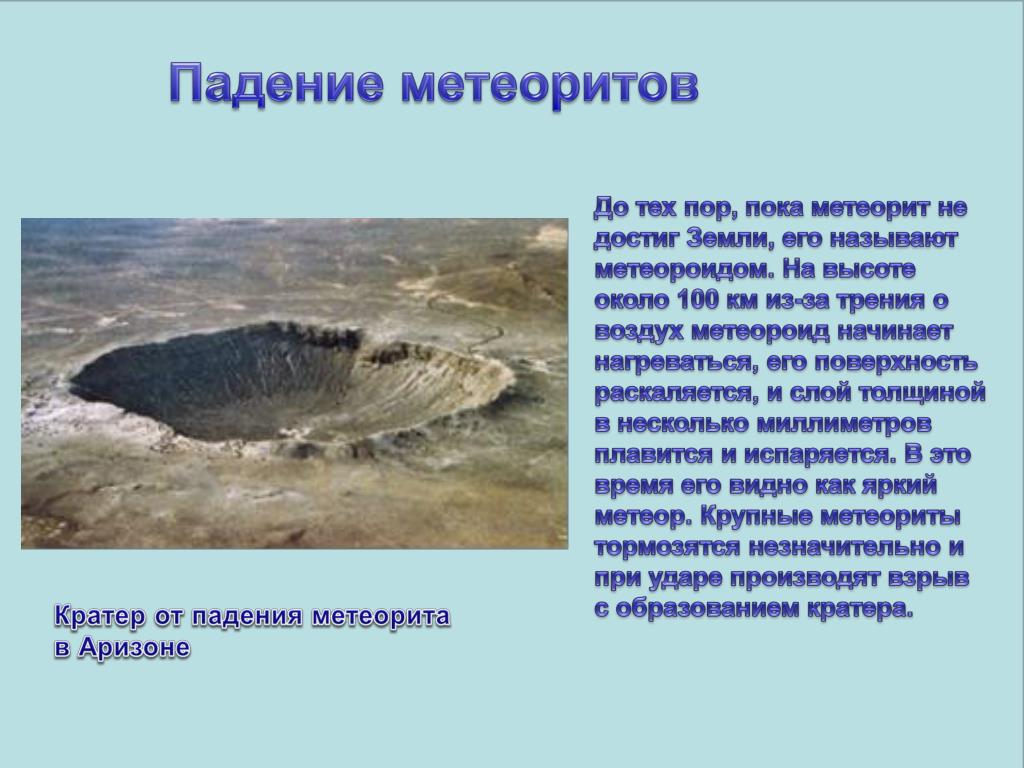 Падение метеоритов

До тех пор, пока метеорит не достиг Земли, его называют метеороидом. На высоте около 100 км из-за трения о воздух метеороид начинает нагреваться, его поверхность раскаляется, и слой толщиной в несколько миллиметров плавится и испаряется. В это время его видно как яркий метеор. Крупные метеориты тормозятся незначительно и при ударе производят взрыв с образованием кратера.

Кратер от падения метеорита в Аризоне